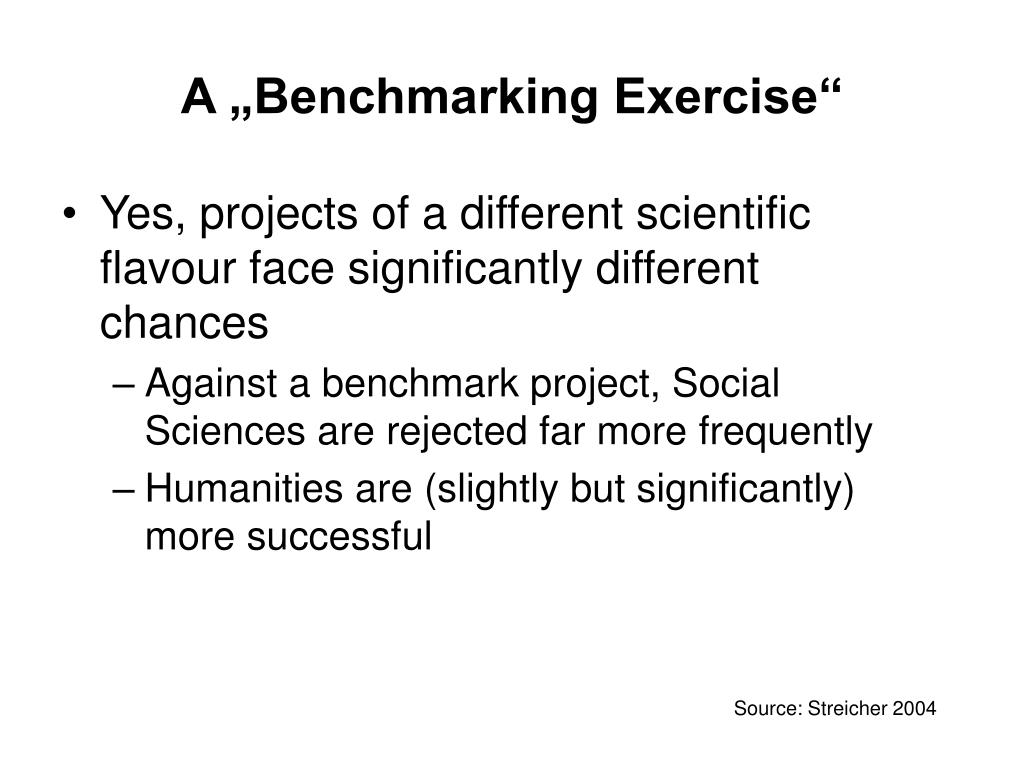 A „Benchmarking Exercise“

• Yes, projects of a different scientific flavour face significantly different chances
 – Against a benchmark project, Social Sciences are rejected far more frequently
 – Humanities are (slightly but significantly) more successful

Source: Streicher 2004